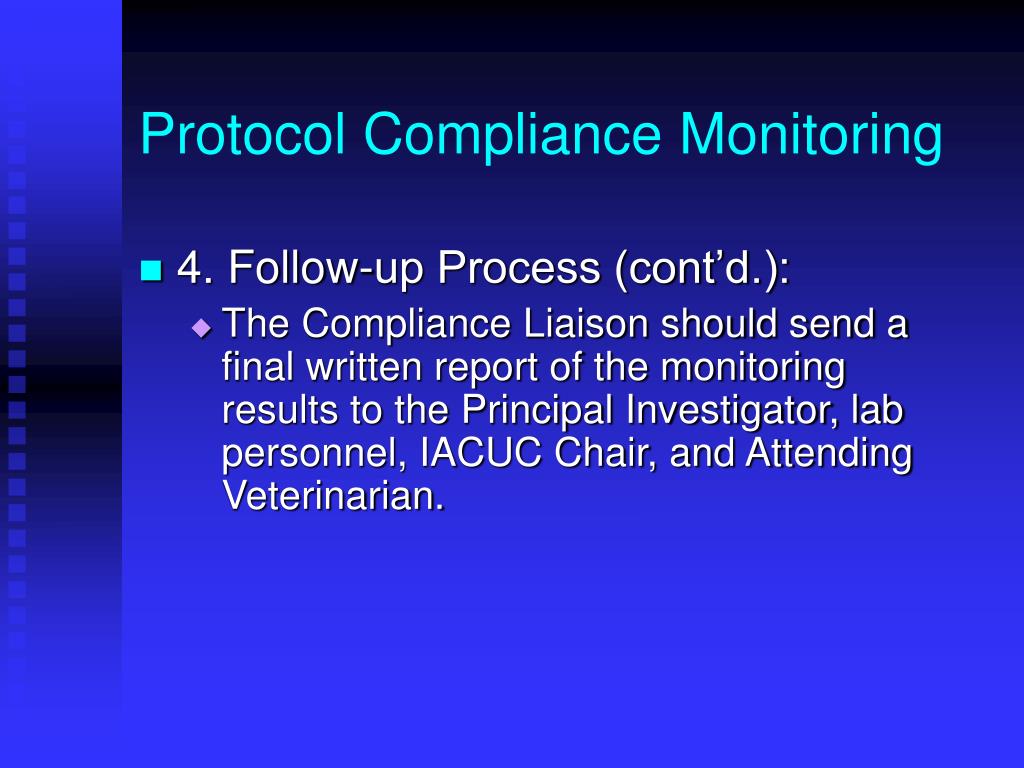 Protocol Compliance Monitoring

4. Follow-up Process (cont’d.):

The Compliance Liaison should send a final written report of the monitoring results to the Principal Investigator, lab personnel, IACUC Chair, and Attending Veterinarian.